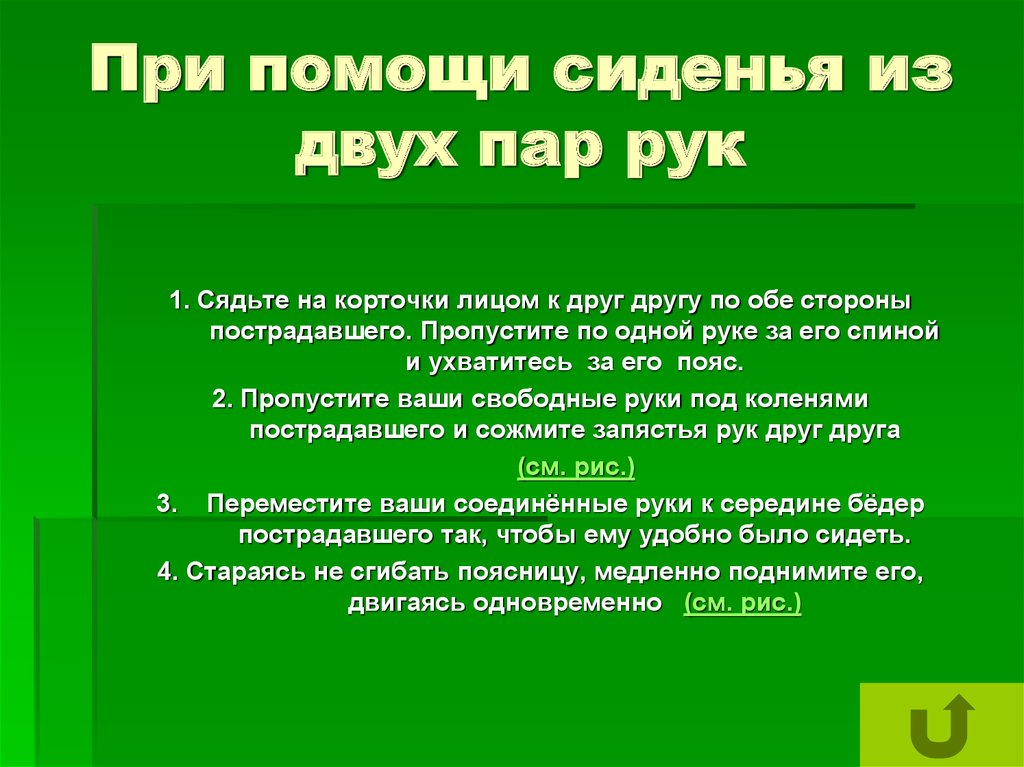 При помощи сиденья из двух пар рук

1. Сядьте на корточки лицом к друг другу по обе стороны пострадавшего. Пропустите по одной руке за его спиной и ухватитесь за его пояс.

2. Пропустите ваши свободные руки под коленями пострадавшего и сожмите запястья рук друг друга (см. рис.)

3. Переместите ваши соединённые руки к середине бёдер пострадавшего так, чтобы ему удобно было сидеть.

4. Стараясь не сгибать поясницу, медленно поднимите его, двигаясь одновременно (см. рис.)